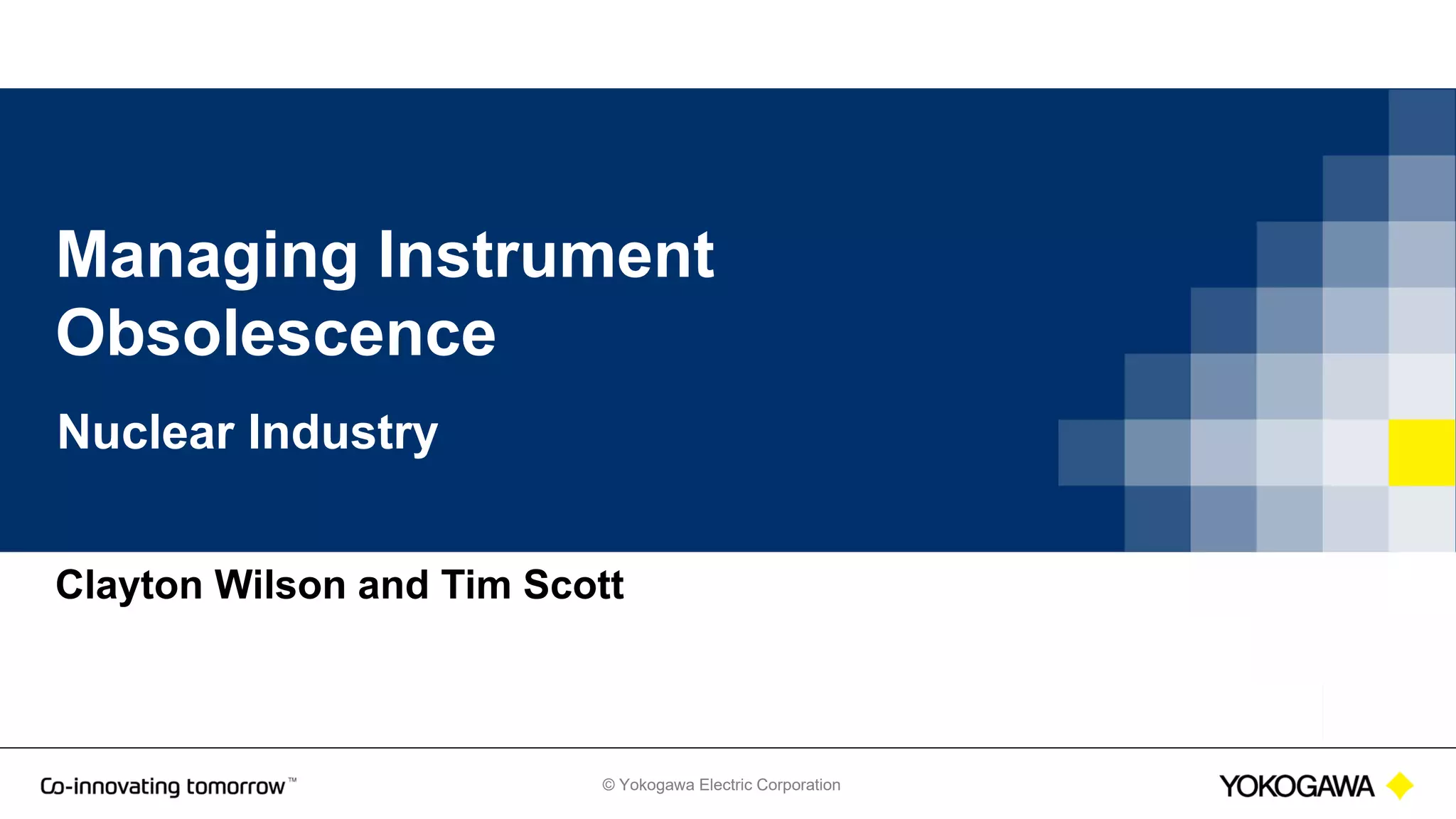 Managing Instrument Obsolescence

Nuclear Industry

Clayton Wilson and Tim Scott

Co-innovating tomorrow™

© Yokogawa Electric Corporation

YOKOGAWA